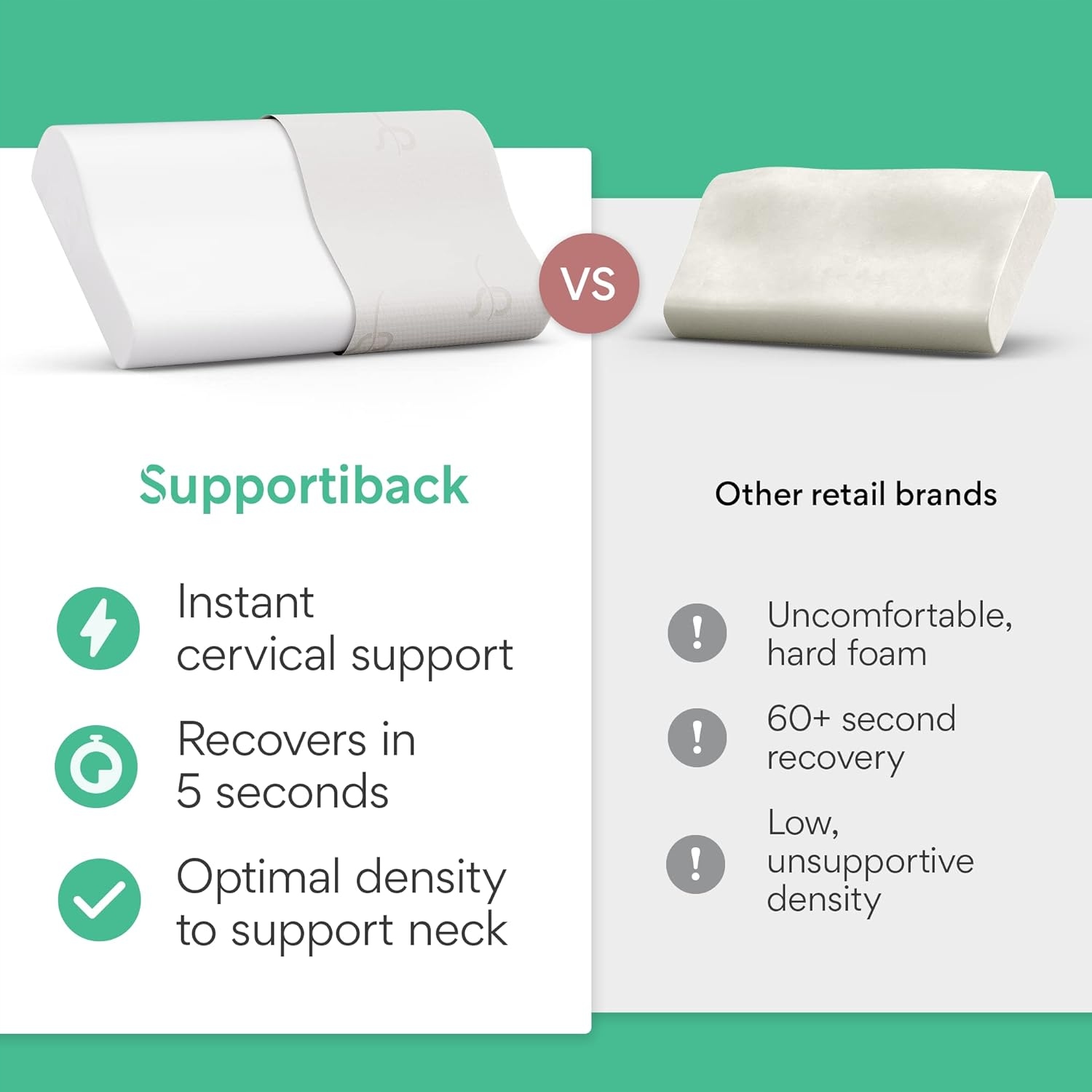 VS

Supportiback

Instant cervical support

Recovers in 5 seconds

Optimal density to support neck

Other retail brands

Uncomfortable, hard foam

60+ second recovery

Low, unsupportive density